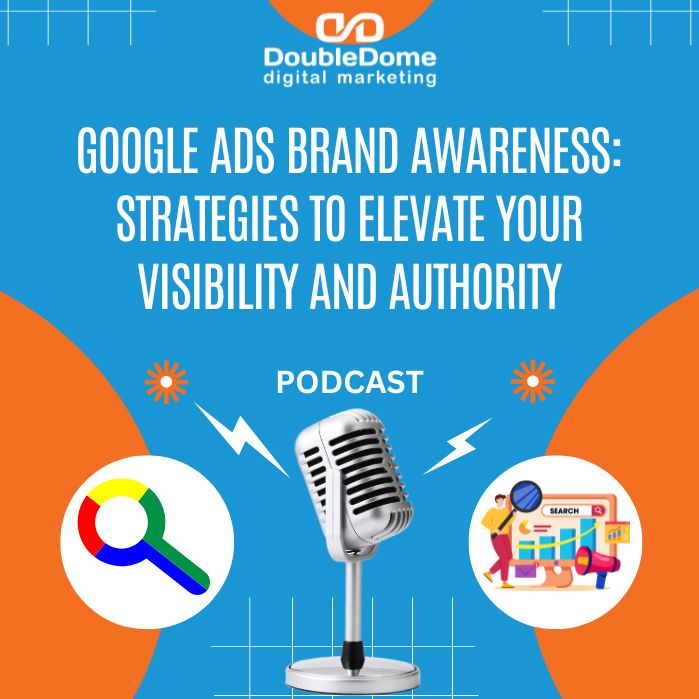 DoubleDome
digital marketing

GOOGLE ADS BRAND AWARENESS: STRATEGIES TO ELEVATE YOUR VISIBILITY AND AUTHORITY

PODCAST

SEARCH